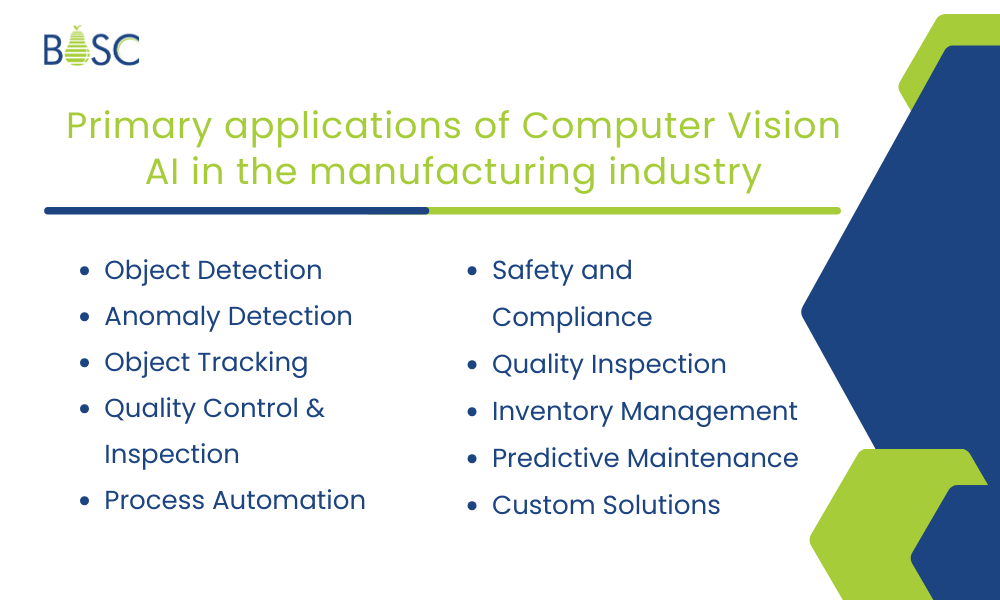 BOSC

Primary applications of Computer Vision AI in the manufacturing industry

- Object Detection
- Anomaly Detection
- Object Tracking
- Quality Control & Inspection
- Process Automation

- Safety and Compliance
- Quality Inspection
- Inventory Management
- Predictive Maintenance
- Custom Solutions